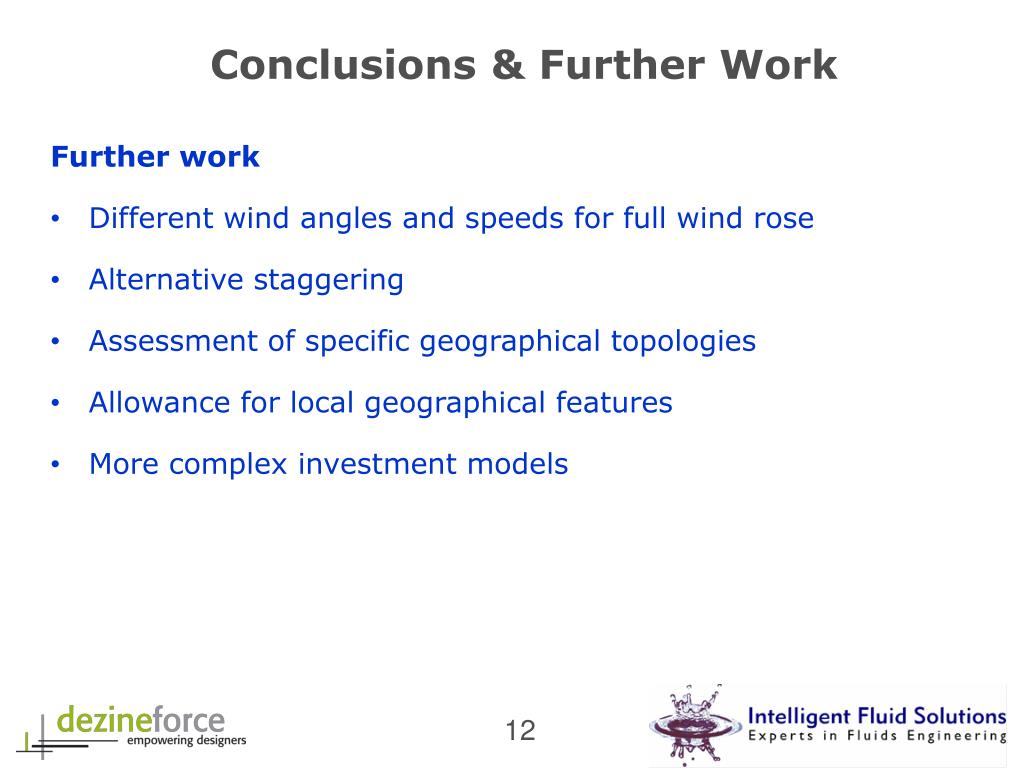 Conclusions & Further Work

Further work

• Different wind angles and speeds for full wind rose

• Alternative staggering

• Assessment of specific geographical topologies

• Allowance for local geographical features

• More complex investment models

dezineforce
empowering designers

12

Intelligent Fluid Solutions
Experts in Fluids Engineering